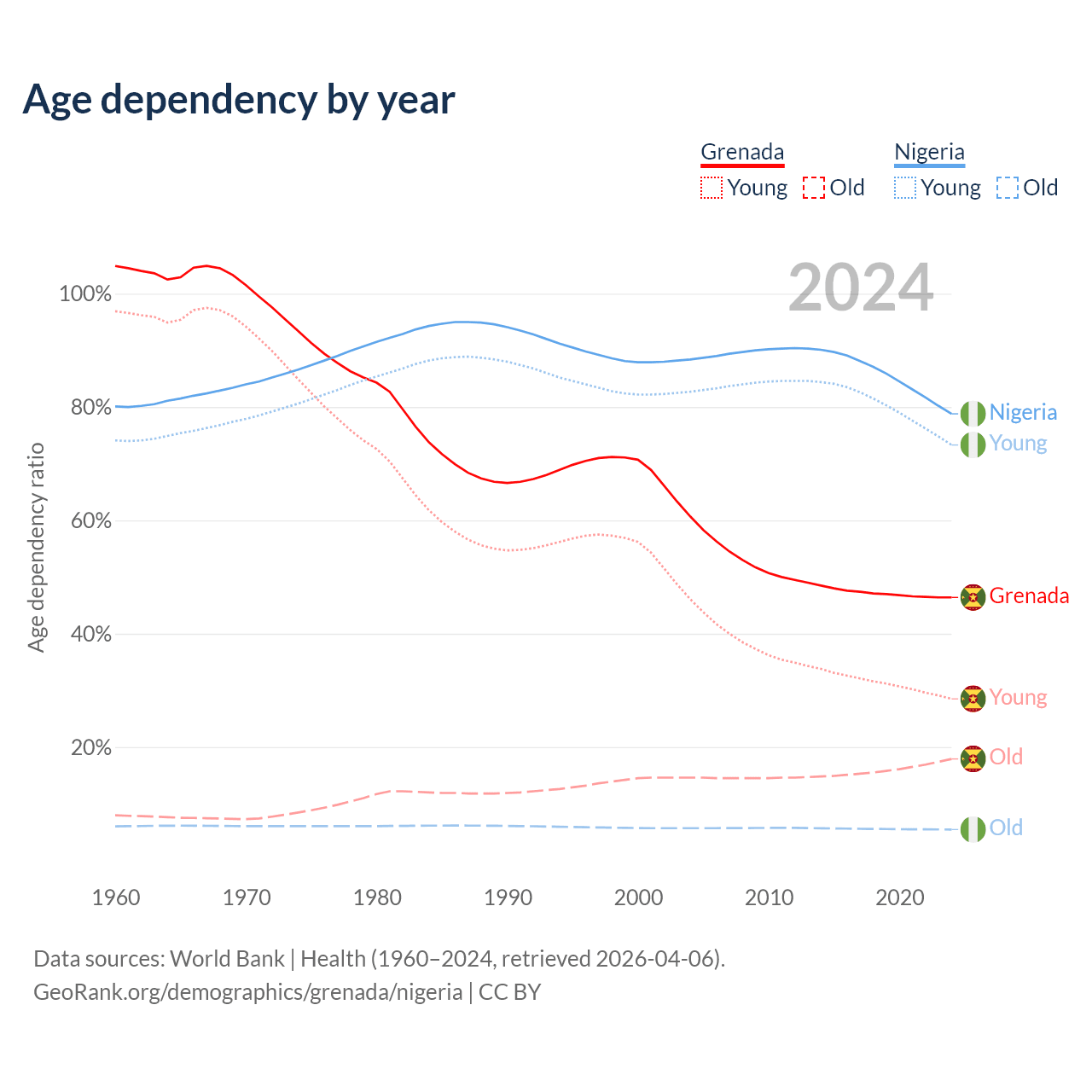 Age dependency by year

Grenada
Young Old

Nigeria
Young Old

2024

Age dependency ratio

100%
80%
60%
40%
20%

Nigeria
Young
Grenada
Young
Old
Old

1960
1970
1980
1990
2000
2010
2020

Data sources: World Bank | Health (1960–2024, retrieved 2026-04-06).
GeoRank.org/demographics/grenada/nigeria | CC BY